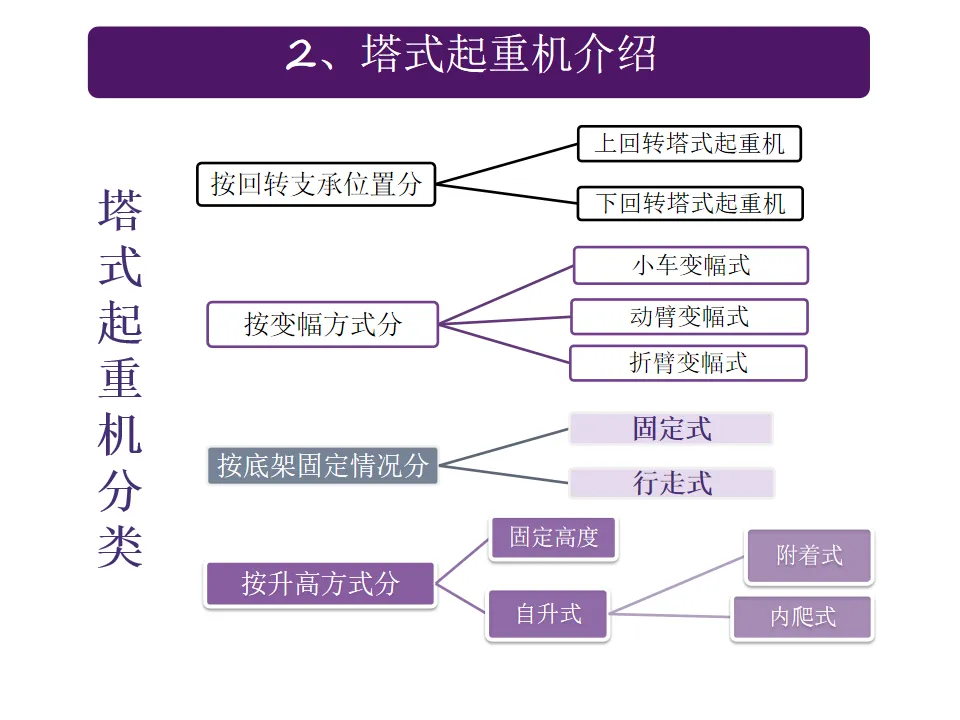 2、塔式起重机介绍

塔式起重机分类

按回转支承位置分

上回转塔式起重机

下回转塔式起重机

按变幅方式分

小车变幅式

动臂变幅式

折臂变幅式

按底架固定情况分

固定式

行走式

按升高方式分

固定高度

自升式

附着式

内爬式